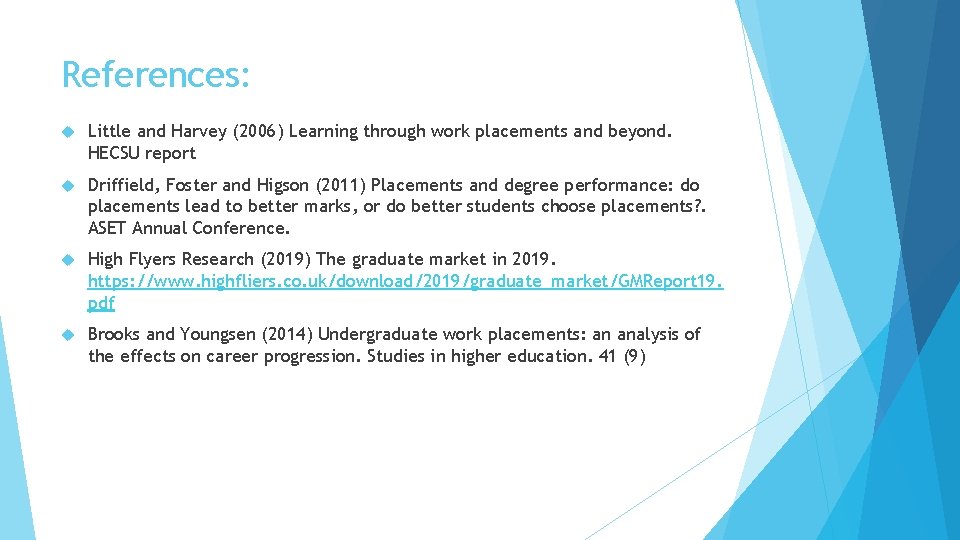 References:

Little and Harvey (2006) Learning through work placements and beyond. HECSU report

Driffield, Foster and Higson (2011) Placements and degree performance: do placements lead to better marks, or do better students choose placements?. ASET Annual Conference.

High Flyers Research (2019) The graduate market in 2019. https://www.highfliers.co.uk/download/2019/graduate_market/GMReport19.pdf

Brooks and Youngsen (2014) Undergraduate work placements: an analysis of the effects on career progression. Studies in higher education. 41 (9)